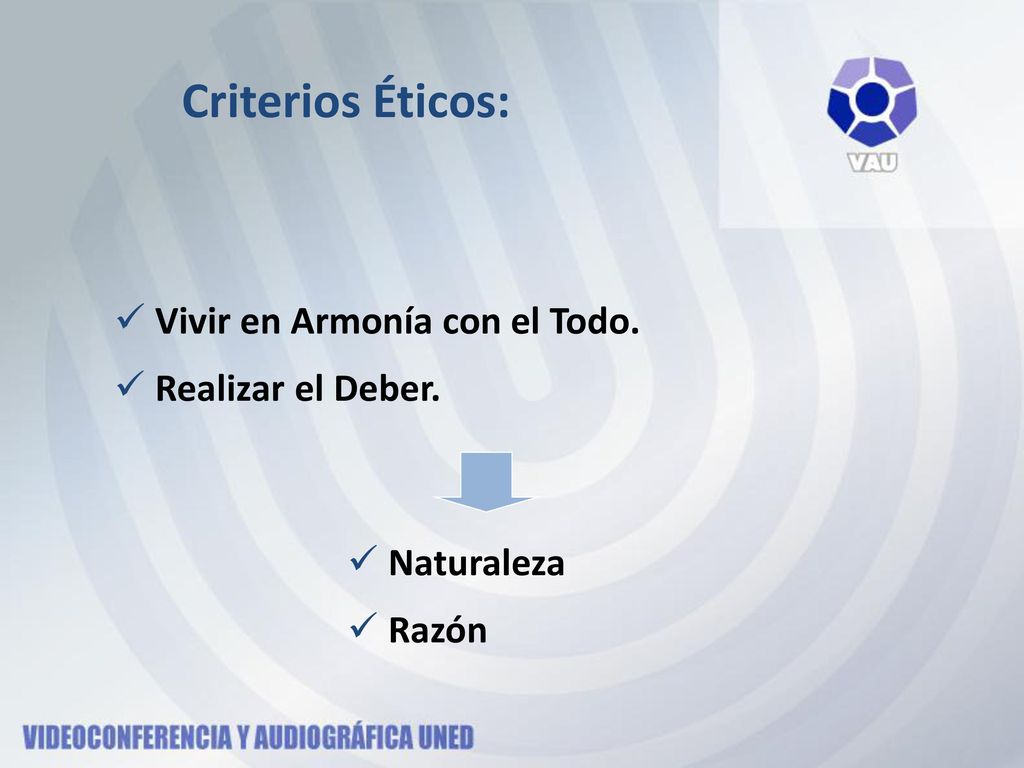 Criterios Éticos:

VAU

✓ Vivir en Armonía con el Todo.
✓ Realizar el Deber.

✓ Naturaleza
✓ Razón

VIDEOCONFERENCIA Y AUDIOGRÁFICA UNED